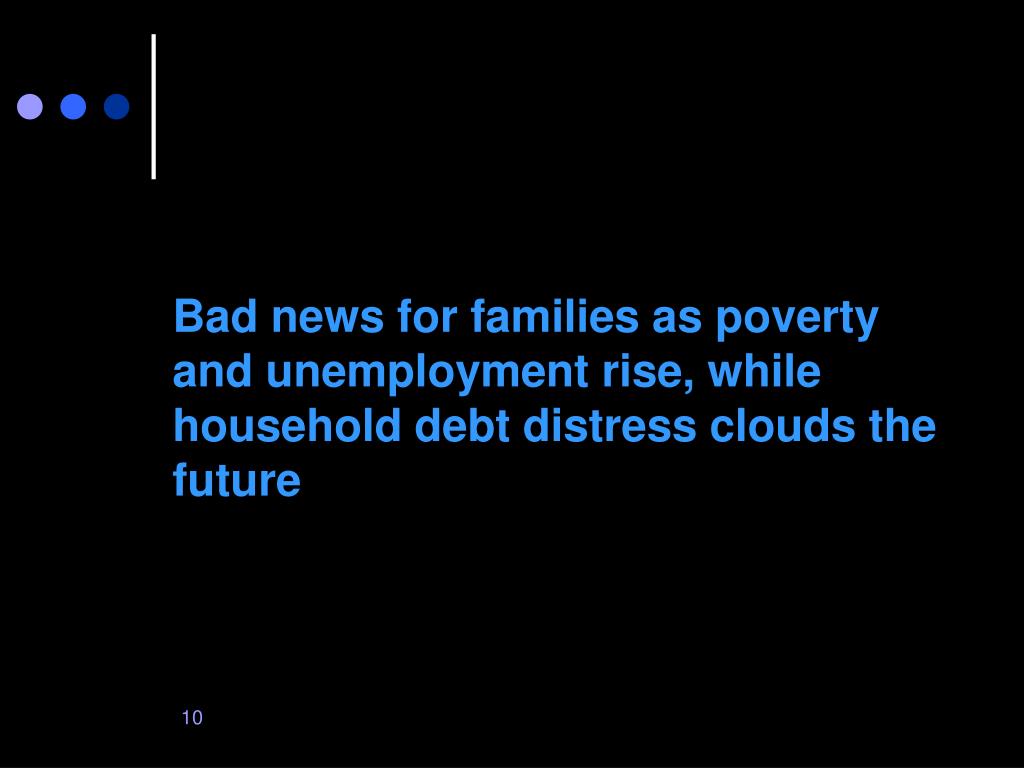 Bad news for families as poverty and unemployment rise, while household debt distress clouds the future

10